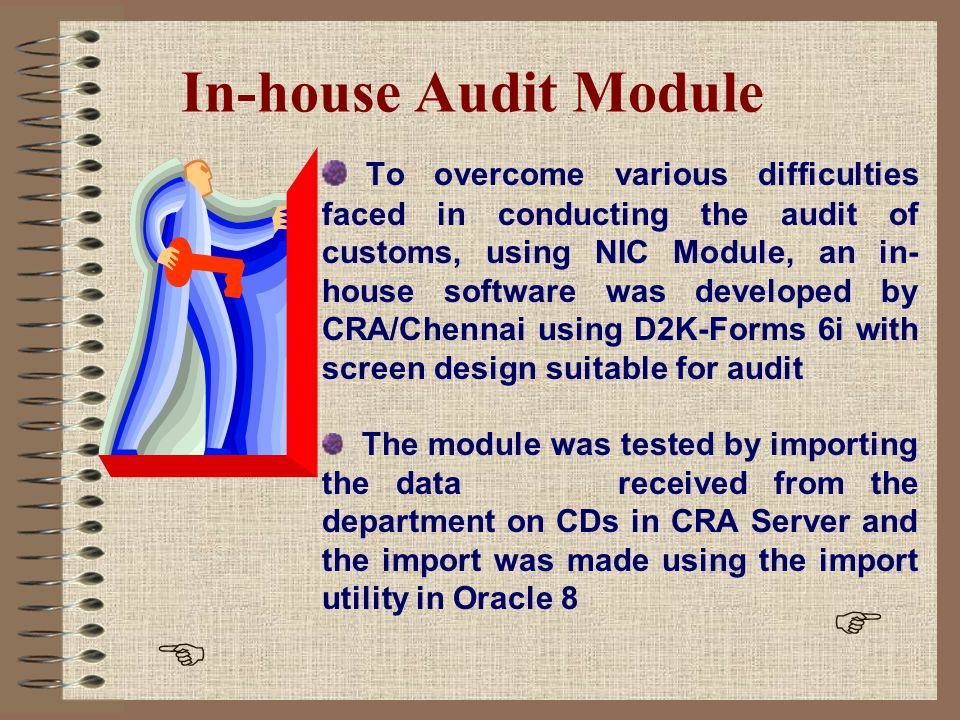 In-house Audit Module

To overcome various difficulties faced in conducting the audit of customs, using NIC Module, an in-house software was developed by CRA/Chennai using D2K-Forms 6i with screen design suitable for audit

The module was tested by importing the data received from the department on CDs in CRA Server and the import was made using the import utility in Oracle 8